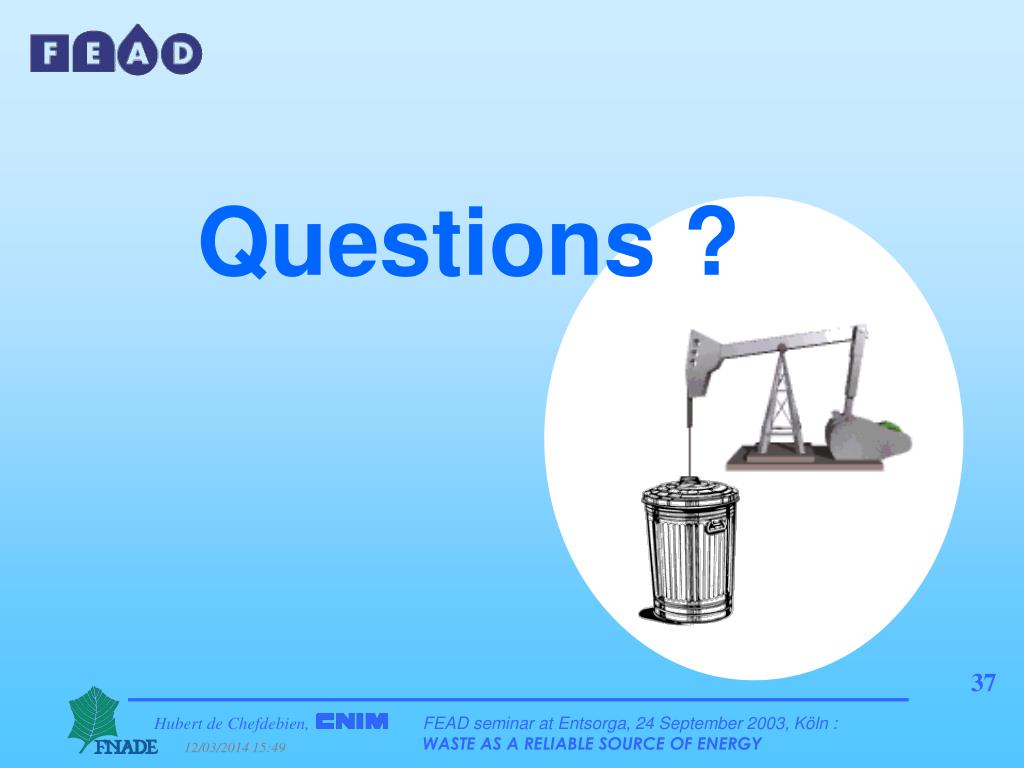 FEAD

Questions ?

37

FNADE

Hubert de Chefdebien, CNIM

12/03/2014 15:49

FEAD seminar at Entsorga, 24 September 2003, Köln :
WASTE AS A RELIABLE SOURCE OF ENERGY